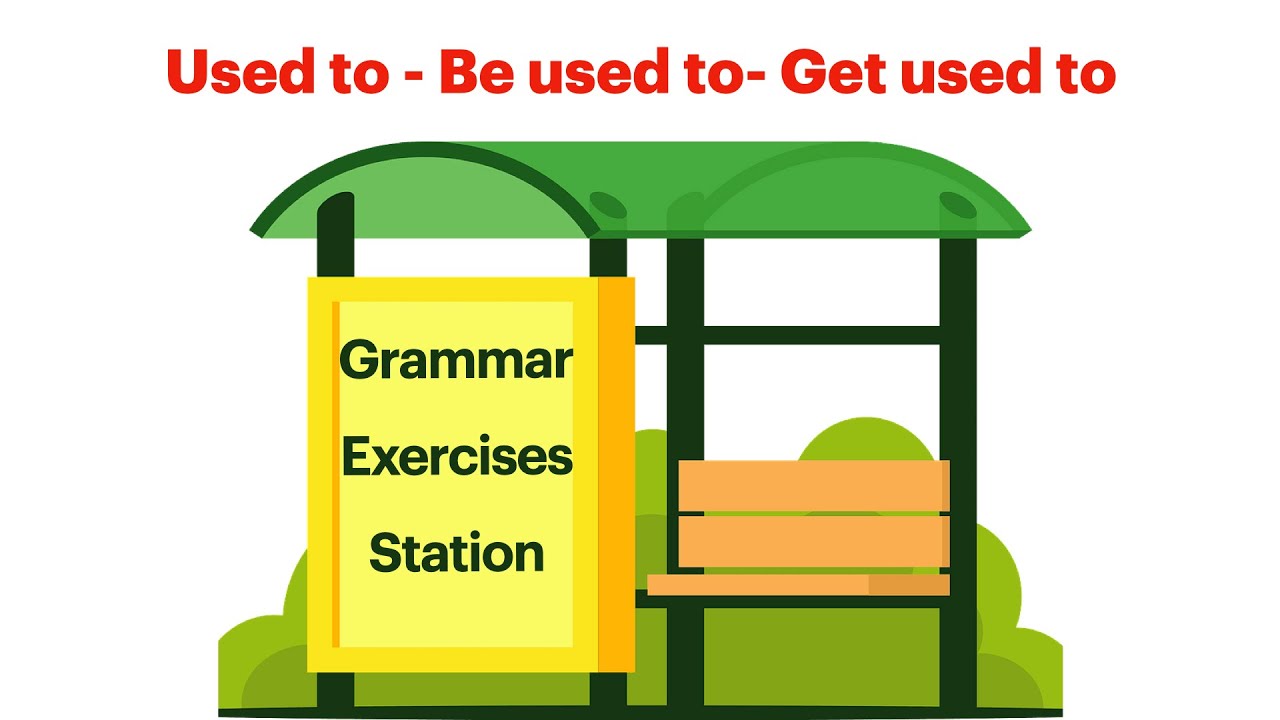 Used to - Be used to- Get used to

Grammar
Exercises
Station